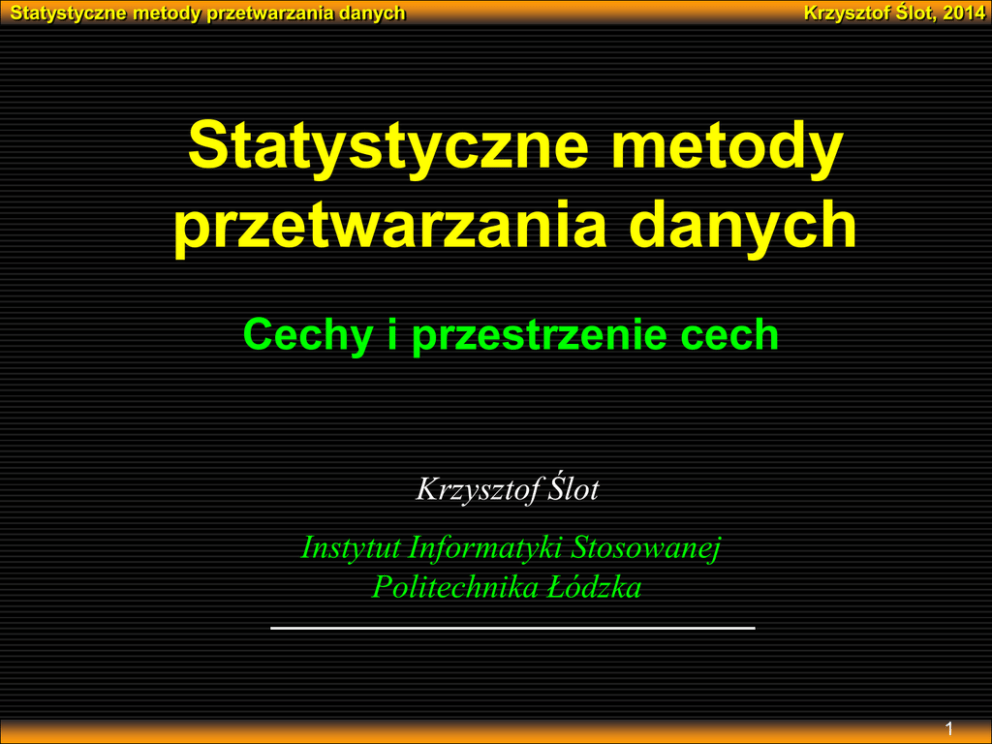 Statystyczne metody przetwarzania danych

Krzysztof Ślot, 2014

Statystyczne metody przetwarzania danych

Cechy i przestrzenie cech

Krzysztof Ślot

Instytut Informatyki Stosowanej
Politechnika Łódzka

1